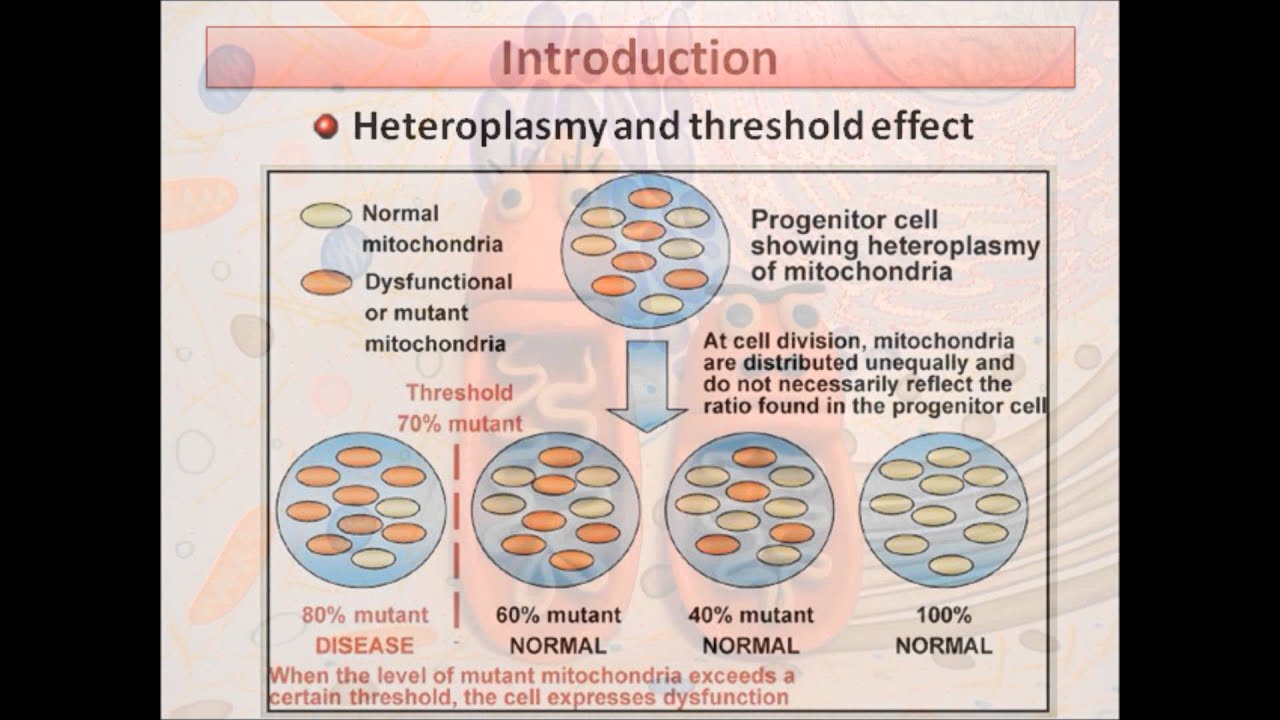 Introduction

Heteroplasmy and threshold effect

Normal mitochondria

Dysfunctional or mutant mitochondria

Progenitor cell showing heteroplasmy of mitochondria

At cell division, mitochondria are distributed unequally and do not necessarily reflect the ratio found in the progenitor cell

Threshold 70% mutant

80% mutant
DISEASE

60% mutant
NORMAL

40% mutant
NORMAL

100%
NORMAL

When the level of mutant mitochondria exceeds a certain threshold, the cell expresses dysfunction